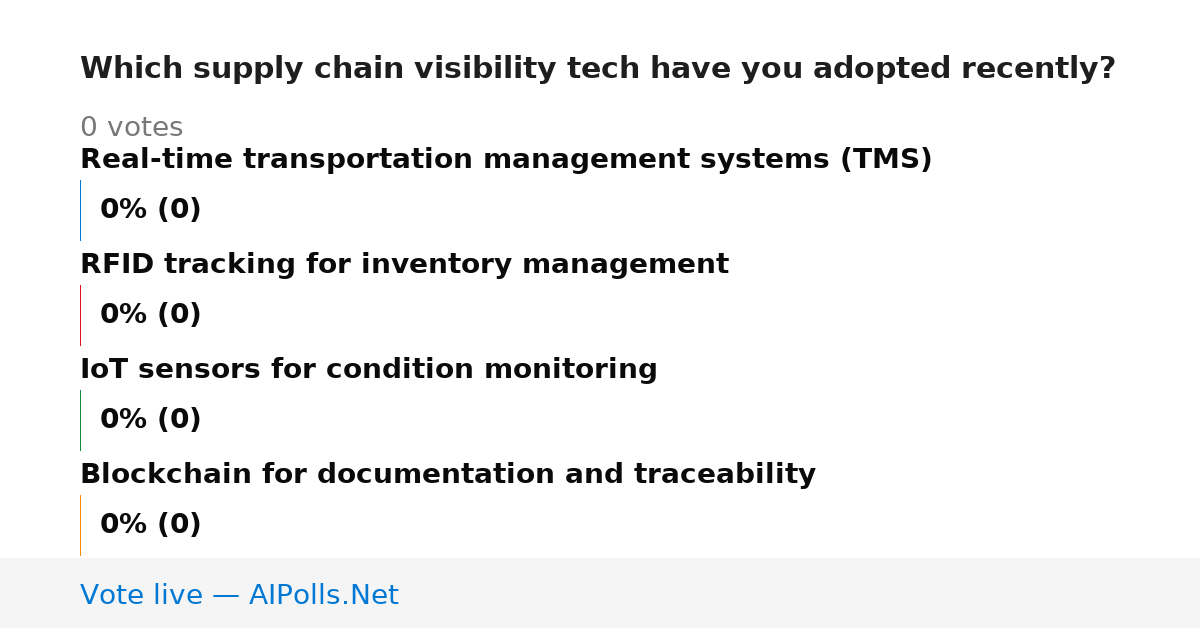 Which supply chain visibility tech have you adopted recently?

0 votes

Real-time transportation management systems (TMS)

0% (0)

RFID tracking for inventory management

0% (0)

IoT sensors for condition monitoring

0% (0)

Blockchain for documentation and traceability

0% (0)

Vote live — AIPolls.Net